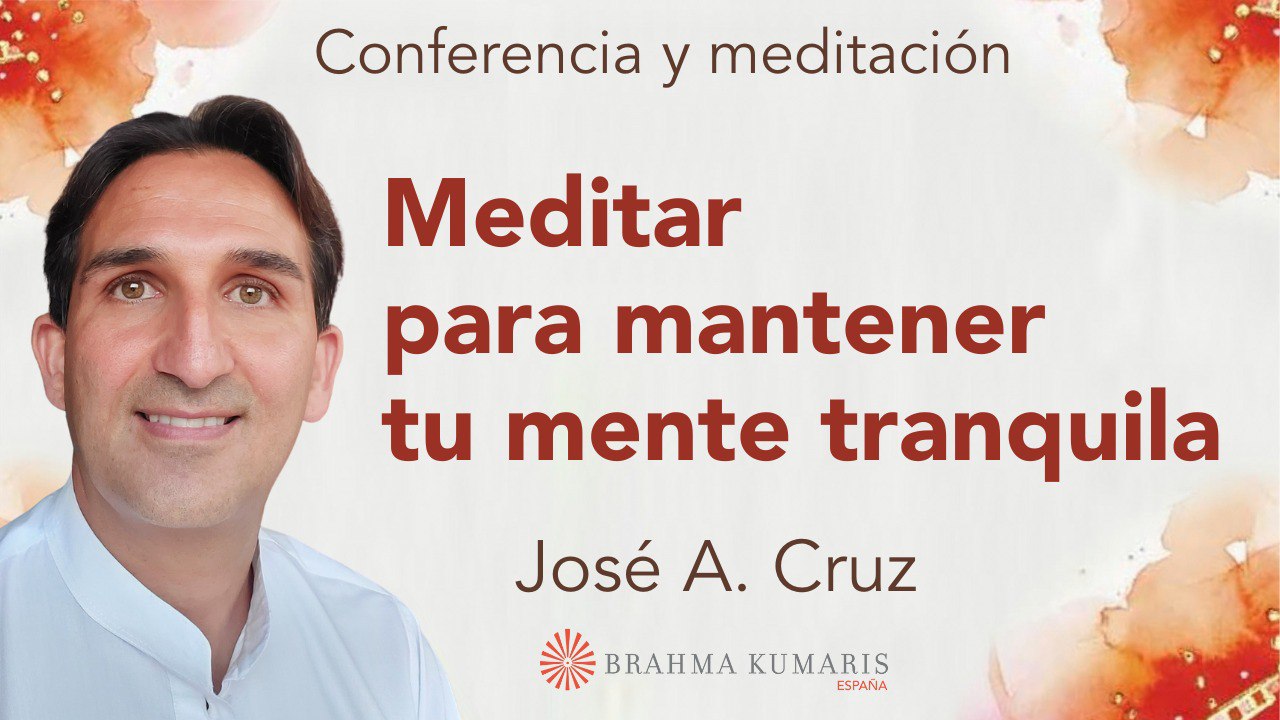 Conferencia y meditación

Meditar para mantener tu mente tranquila

José A. Cruz

BRAHMA KUMARIS
ESPAÑA